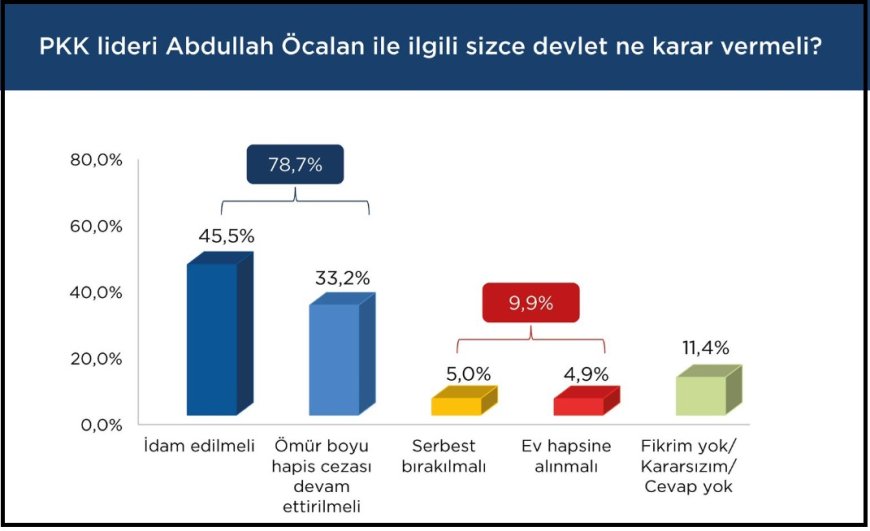 PKK lideri Abdullah Öcalan ile ilgili sizce devlet ne karar vermeli?

80,0%
60,0%
40,0%
20,0%
0,0%

78,7%
45,5%
33,2%
9,9%
5,0%
4,9%
11,4%

İdam edilmeli
Ömür boyu hapis cezası devam ettirilmeli
Serbest bırakılmalı
Ev hapsine alınmalı
Fikrim yok/ Kararsızım/ Cevap yok